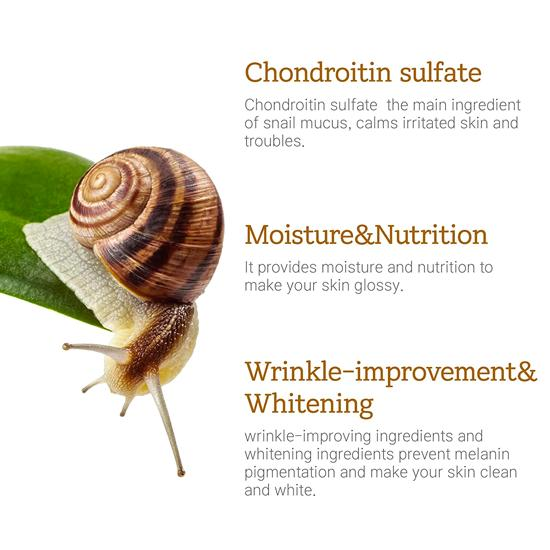 Chondroitin sulfate

Chondroitin sulfate  the main ingredient of snail mucus, calms irritated skin and troubles.

Moisture&Nutrition

It provides moisture and nutrition to make your skin glossy.

Wrinkle-improvement& Whitening

wrinkle-improving ingredients and whitening ingredients prevent melanin pigmentation and make your skin clean and white.